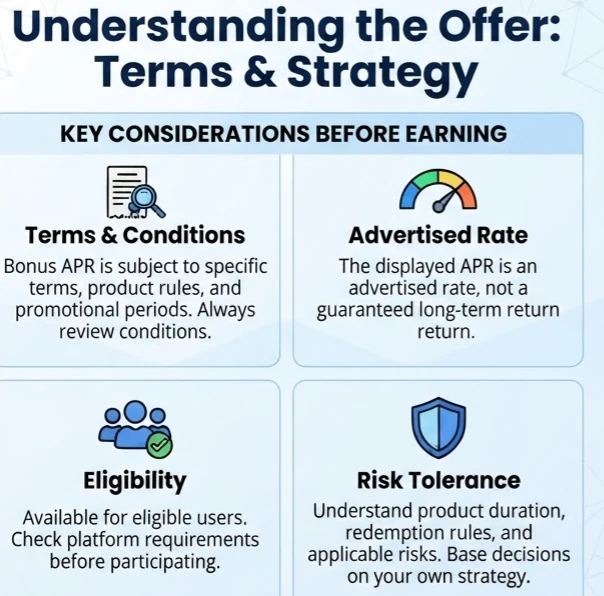 Understanding the Offer: Terms & Strategy

KEY CONSIDERATIONS BEFORE EARNING

Terms & Conditions

Bonus APR is subject to specific terms, product rules, and promotional periods. Always review conditions.

Advertised Rate

The displayed APR is an advertised rate, not a guaranteed long-term return return.

Eligibility

Available for eligible users. Check platform requirements before participating.

Risk Tolerance

Understand product duration, redemption rules, and applicable risks. Base decisions on your own strategy.